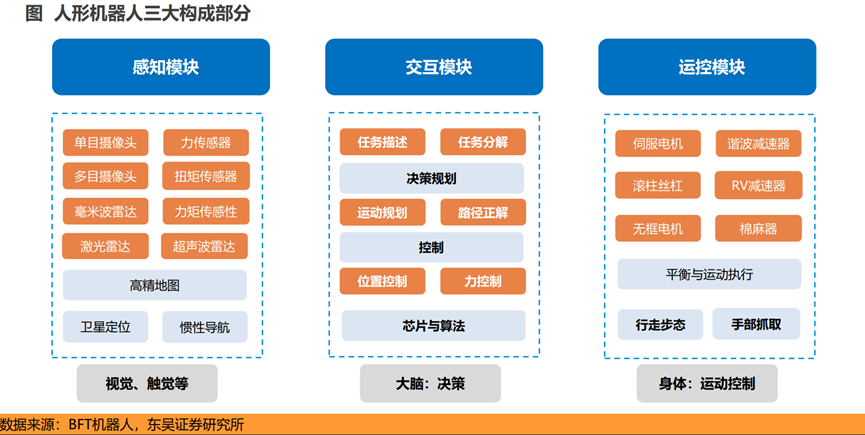 图 人形机器人三大构成部分

感知模块

单目摄像头
力传感器
多目摄像头
扭矩传感器
毫米波雷达
力矩传感性
激光雷达
超声波雷达
高精地图
卫星定位
惯性导航

视觉、触觉等

交互模块

任务描述
任务分解
决策规划
运动规划
路径正解
控制
位置控制
力控制
芯片与算法

大脑：决策

运控模块

伺服电机
谐波减速器
滚柱丝杠
RV减速器
无框电机
棉麻器
平衡与运动执行
行走步态
手部抓取

身体：运动控制

数据来源：BFT机器人，东吴证券研究所